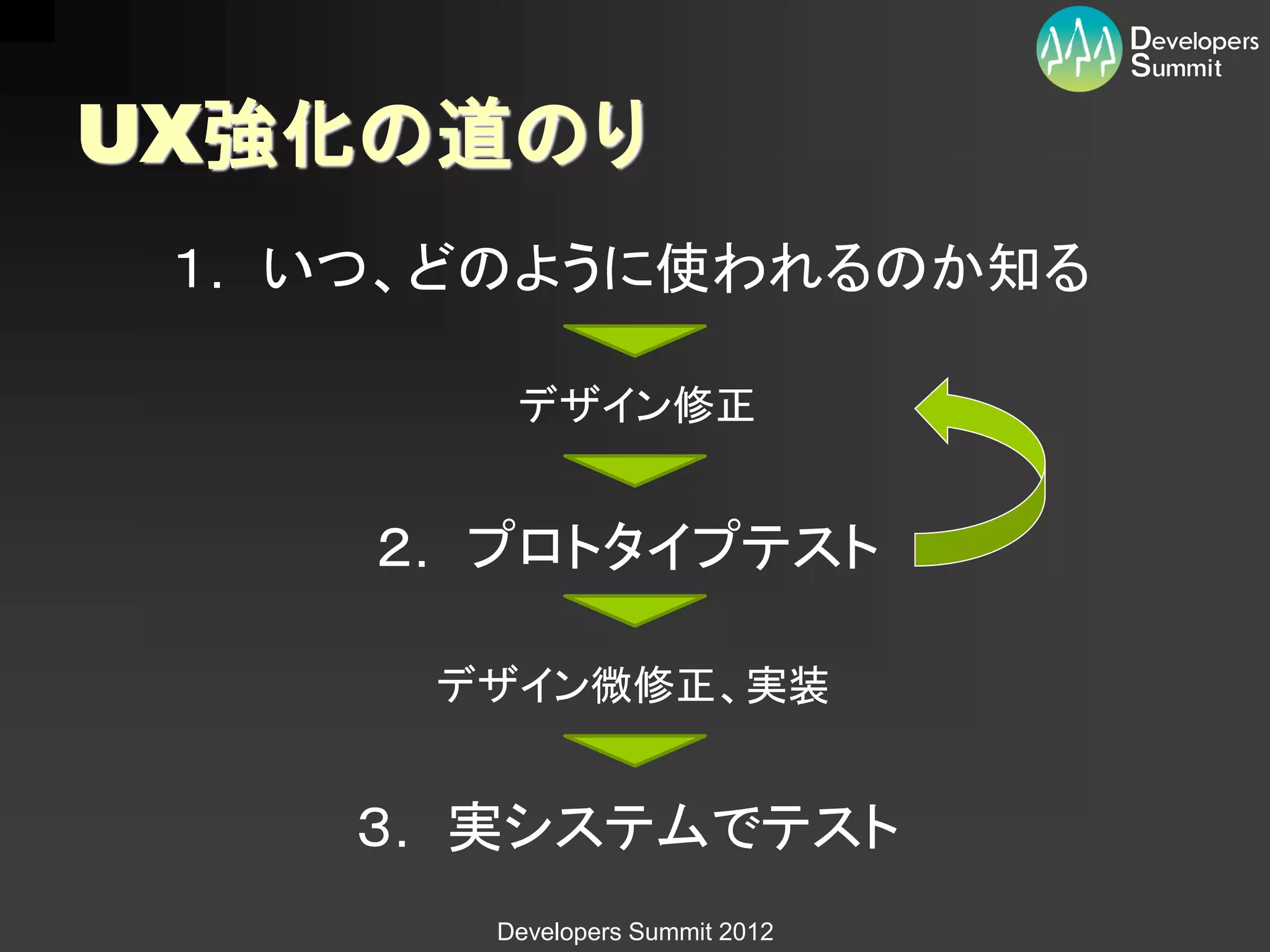 Developers Summit

UX強化の道のり

1. いつ、どのように使われるのか知る

デザイン修正

2. プロトタイプテスト

デザイン微修正、実装

3. 実システムでテスト

Developers Summit 2012